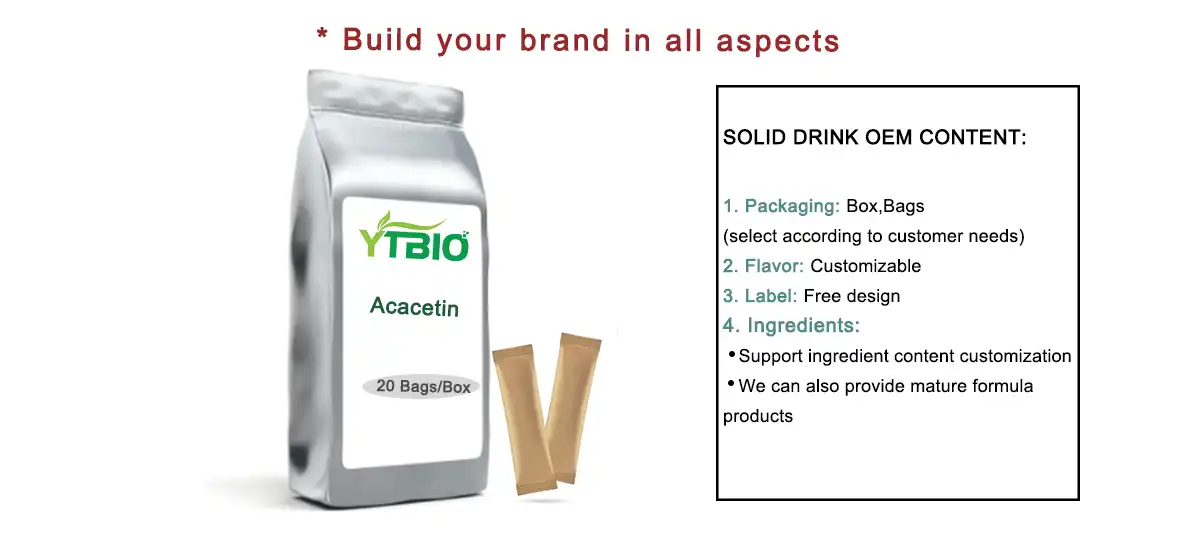 * Build your brand in all aspects

YTBIO

Acacetin

20 Bags/Box

SOLID DRINK OEM CONTENT:

1. Packaging: Box,Bags
(select according to customer needs)
2. Flavor: Customizable
3. Label: Free design
4. Ingredients:
• Support ingredient content customization
• We can also provide mature formula products